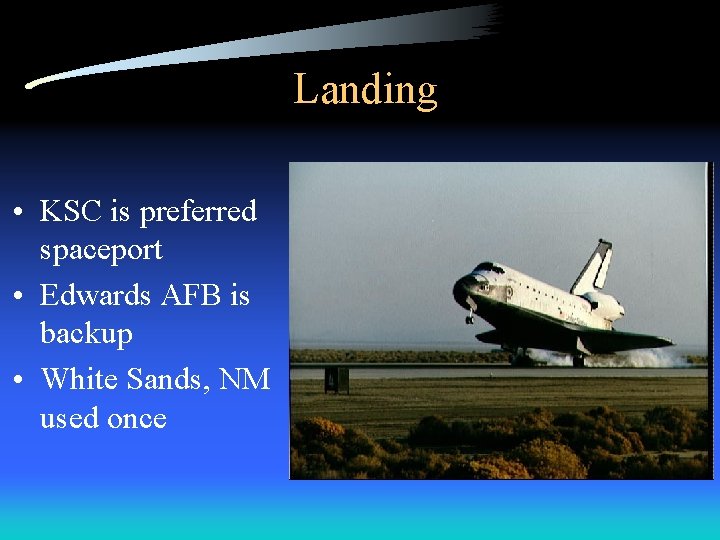 Landing

• KSC is preferred spaceport
• Edwards AFB is backup
• White Sands, NM used once